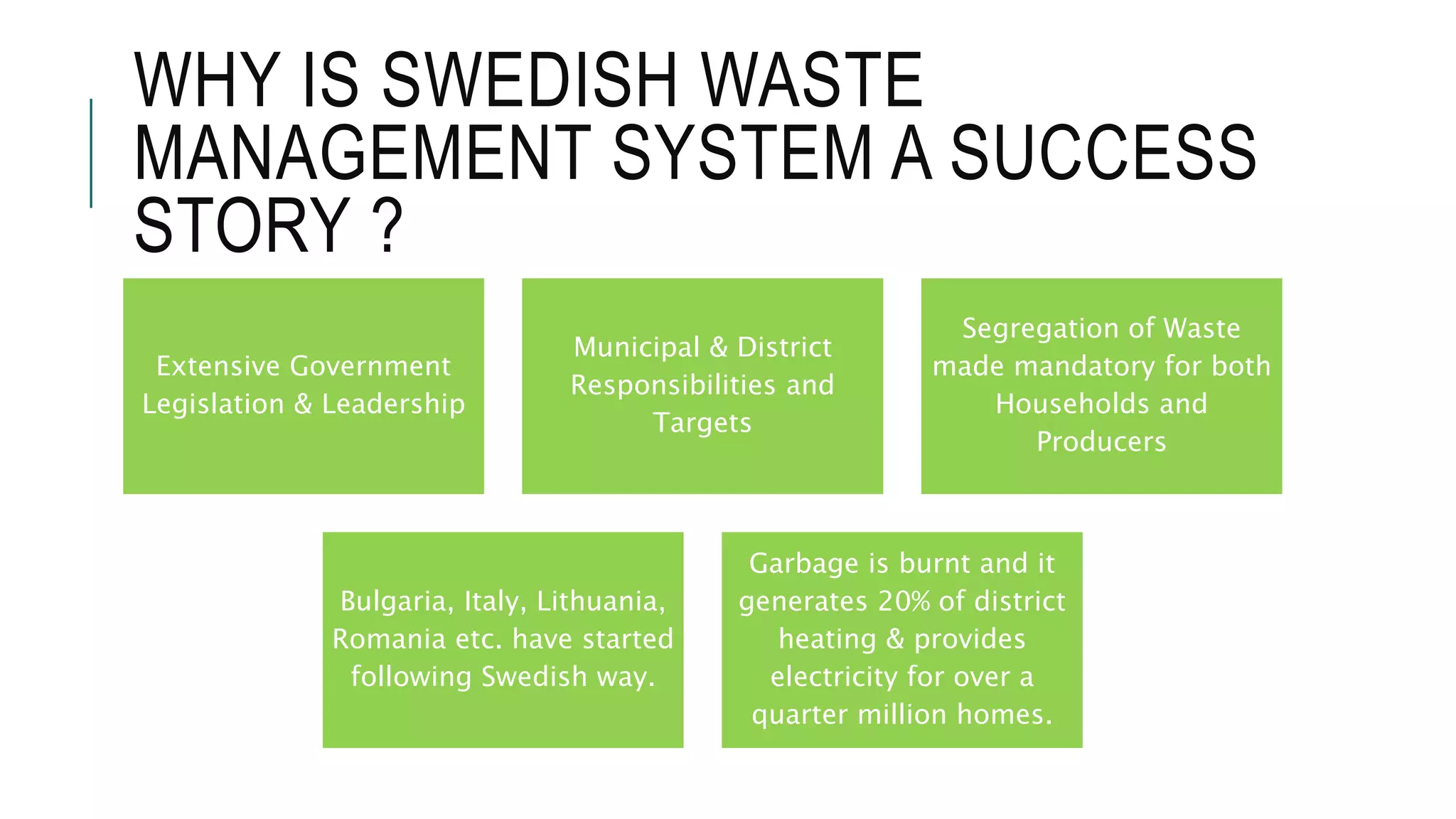 WHY IS SWEDISH WASTE MANAGEMENT SYSTEM A SUCCESS STORY ?

Extensive Government Legislation & Leadership

Municipal & District Responsibilities and Targets

Segregation of Waste made mandatory for both Households and Producers

Bulgaria, Italy, Lithuania, Romania etc. have started following Swedish way.

Garbage is burnt and it generates 20% of district heating & provides electricity for over a quarter million homes.